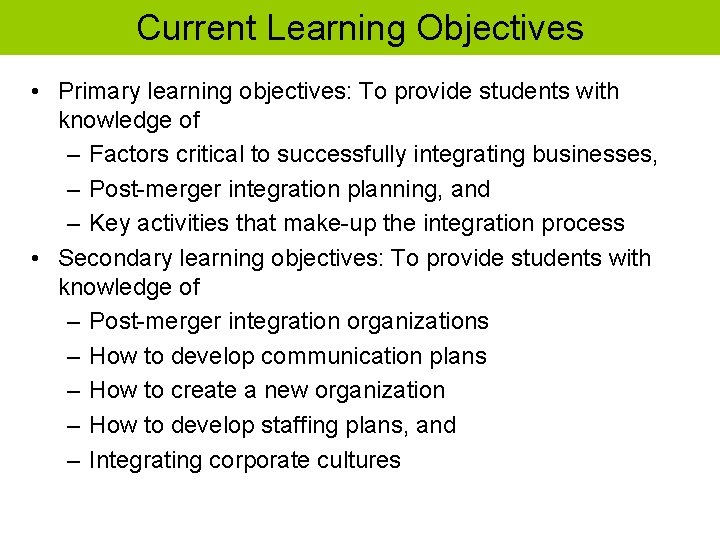 Current Learning Objectives

• Primary learning objectives: To provide students with knowledge of
– Factors critical to successfully integrating businesses,
– Post-merger integration planning, and
– Key activities that make-up the integration process
• Secondary learning objectives: To provide students with knowledge of
– Post-merger integration organizations
– How to develop communication plans
– How to create a new organization
– How to develop staffing plans, and
– Integrating corporate cultures